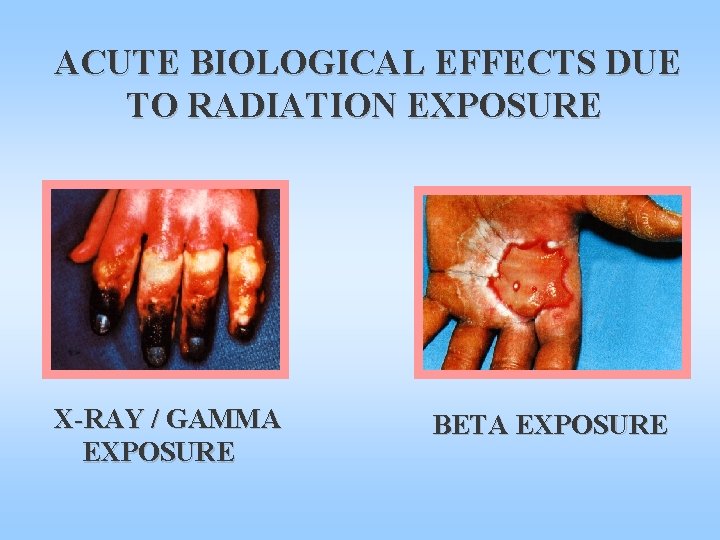 ACUTE BIOLOGICAL EFFECTS DUE TO RADIATION EXPOSURE

X-RAY / GAMMA EXPOSURE

BETA EXPOSURE